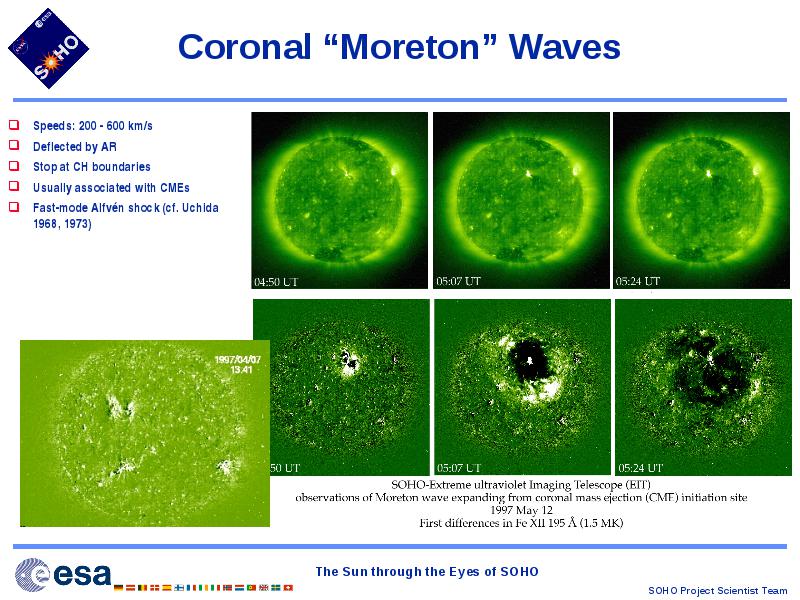 SOHO

Coronal “Moreton” Waves

Speeds: 200 - 600 km/s
Deflected by AR
Stop at CH boundaries
Usually associated with CMEs
Fast-mode Alfvén shock (cf. Uchida 1968, 1973)

04:50 UT
05:07 UT
05:24 UT

1997/04/07
13:41

50 UT
05:07 UT
05:24 UT

SOHO-Extreme ultraviolet Imaging Telescope (EIT)
observations of Moreton wave expanding from coronal mass ejection (CME) initiation site
1997 May 12
First differences in Fe XII 195 Å (1.5 MK)

esa

The Sun through the Eyes of SOHO

SOHO Project Scientist Team